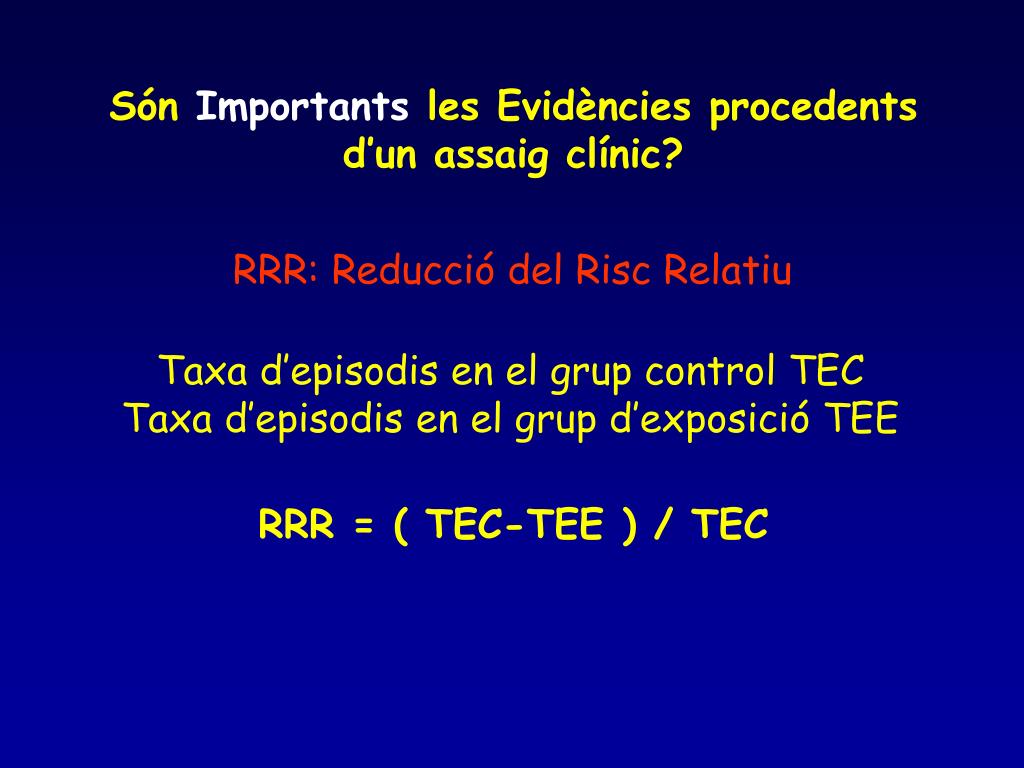 Són Importants les Evidències procedents d’un assaig clínic?

RRR: Reducció del Risc Relatiu

Taxa d’episodis en el grup control TEC
Taxa d’episodis en el grup d’exposició TEE

RRR = ( TEC-TEE ) / TEC